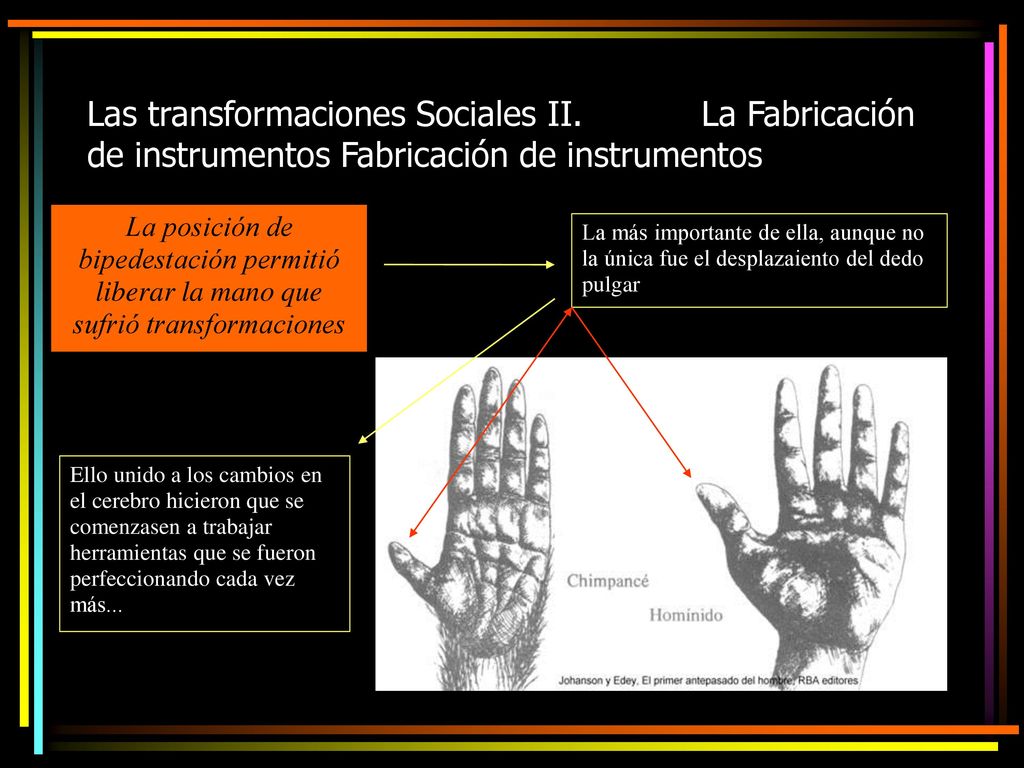 Las transformaciones Sociales II. La Fabricación de instrumentos Fabricación de instrumentos

La posición de bipedestación permitió liberar la mano que sufrió transformaciones

La más importante de ella, aunque no la única fue el desplazaiento del dedo pulgar

Ello unido a los cambios en el cerebro hicieron que se comenzasen a trabajar herramientas que se fueron perfeccionando cada vez más...

Chimpancé

Homínido

Johanson y Edey, El primer antepasado del hombre, RBA editores